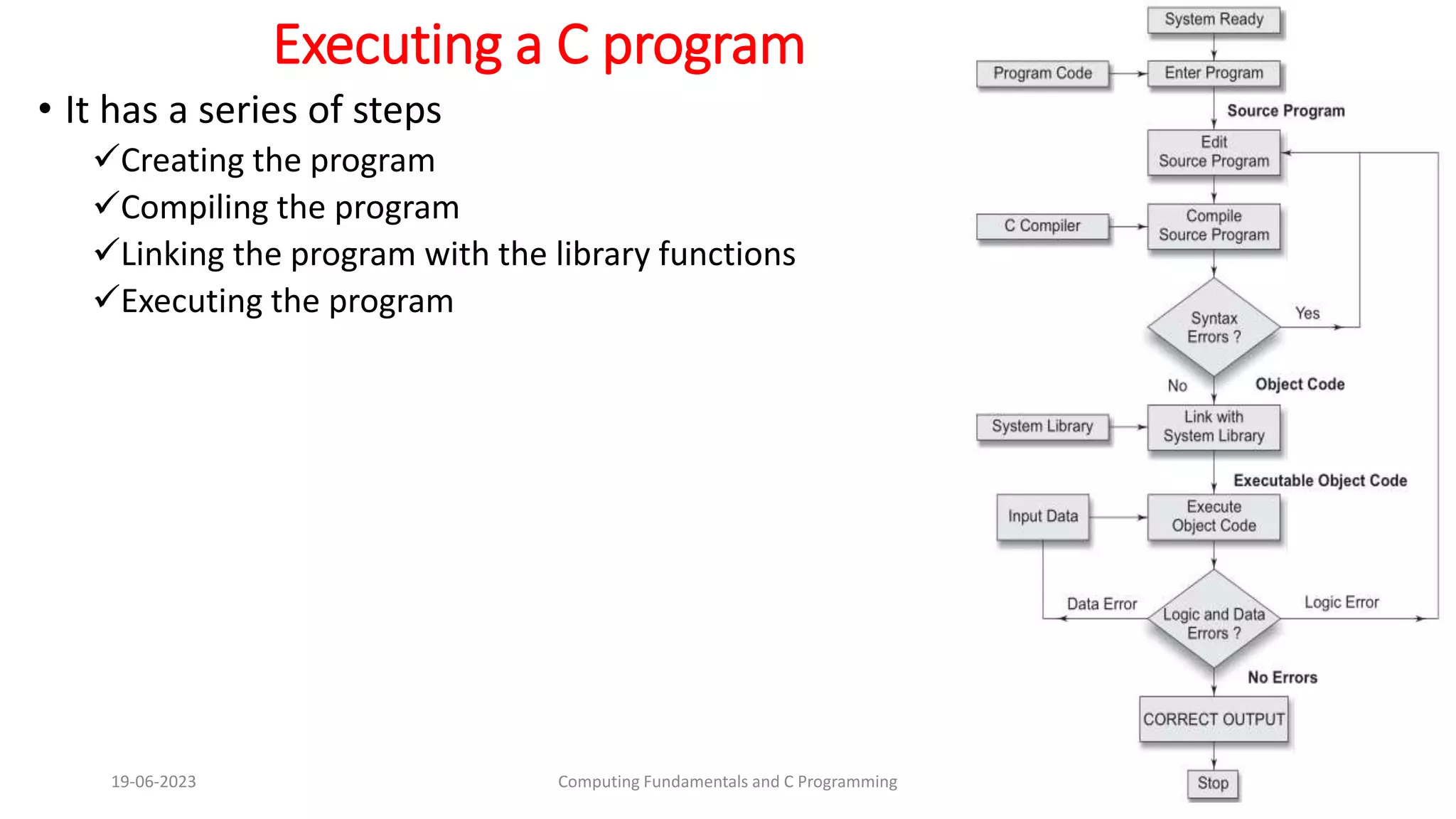 Executing a C program

• It has a series of steps
✓Creating the program
✓Compiling the program
✓Linking the program with the library functions
✓Executing the program

System Ready
Program Code
Enter Program
Source Program
Edit Source Program
C Compiler
Compile Source Program
Syntax Errors ?
Yes
No
Object Code
System Library
Link with System Library
Executable Object Code
Input Data
Execute Object Code
Data Error
Logic and Data Errors ?
Logic Error
No Errors
CORRECT OUTPUT
Stop

19-06-2023
Computing Fundamentals and C Programming